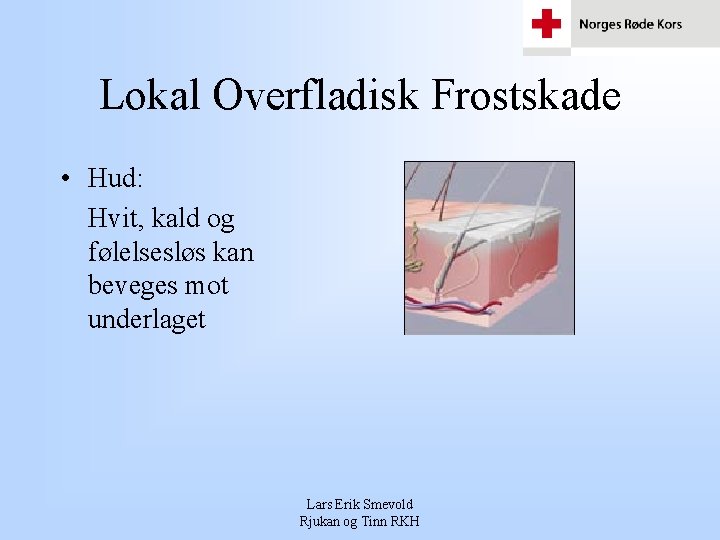 Norges Røde Kors

Lokal Overfladisk Frostskade

• Hud:
Hvit, kald og følelsesløs kan beveges mot underlaget

Lars Erik Smevold
Rjukan og Tinn RKH